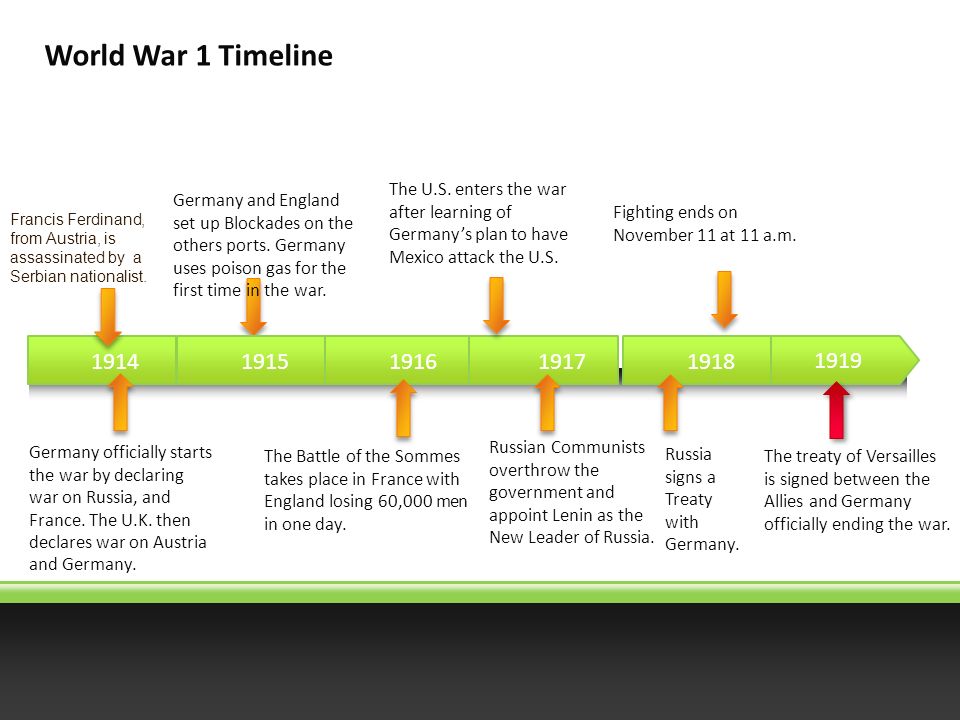 World War 1 Timeline

Francis Ferdinand, from Austria, is assassinated by a Serbian nationalist.

Germany and England set up Blockades on the others ports. Germany uses poison gas for the first time in the war.

The U.S. enters the war after learning of Germany's plan to have Mexico attack the U.S.

Fighting ends on November 11 at 11 a.m.

1914
1915
1916
1917
1918
1919

Germany officially starts the war by declaring war on Russia, and France. The U.K. then declares war on Austria and Germany.

The Battle of the Sommes takes place in France with England losing 60,000 men in one day.

Russian Communists overthrow the government and appoint Lenin as the New Leader of Russia.

Russia signs a Treaty with Germany.

The treaty of Versailles is signed between the Allies and Germany officially ending the war.